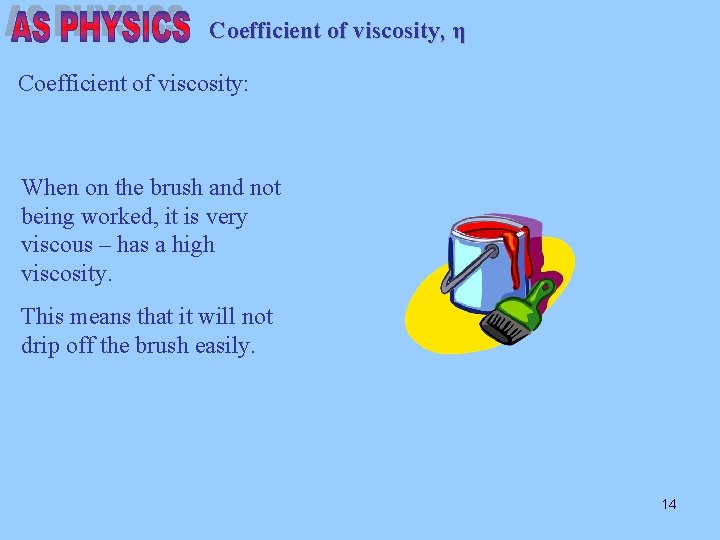 AS PHYSICS Coefficient of viscosity, $\eta$

Coefficient of viscosity:

When on the brush and not being worked, it is very viscous – has a high viscosity.

This means that it will not drip off the brush easily.

14